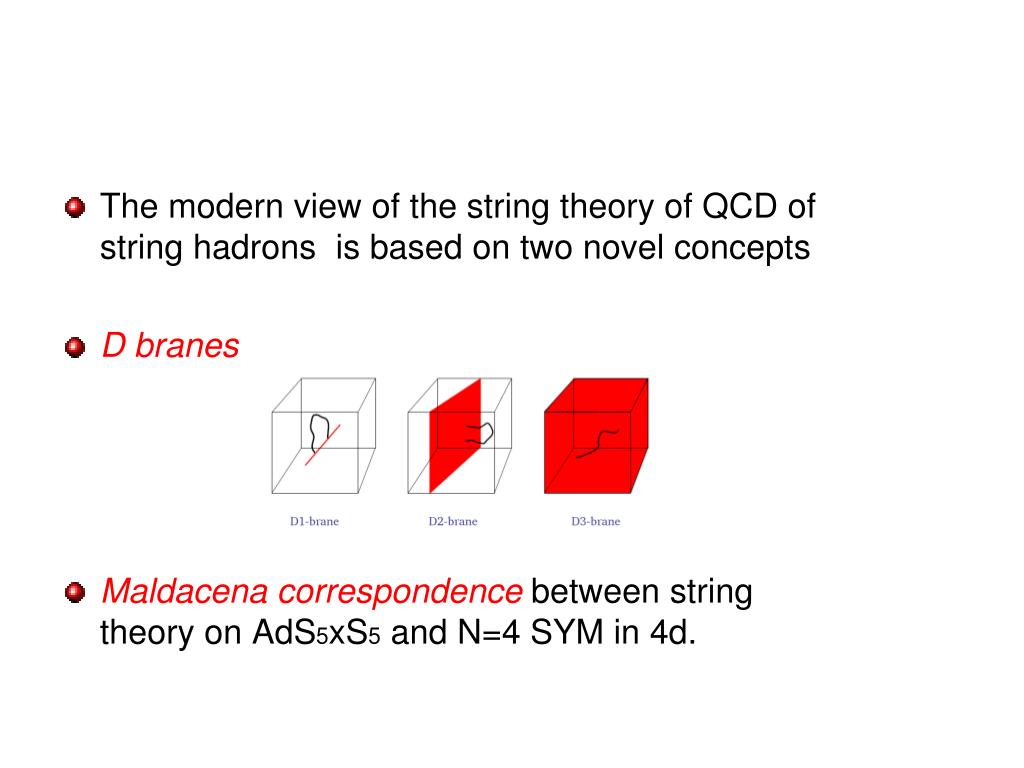 The modern view of the string theory of QCD of string hadrons is based on two novel concepts

D branes

D1-brane

D2-brane

D3-brane

Maldacena correspondence between string theory on $AdS_5xS_5$ and N=4 SYM in 4d.